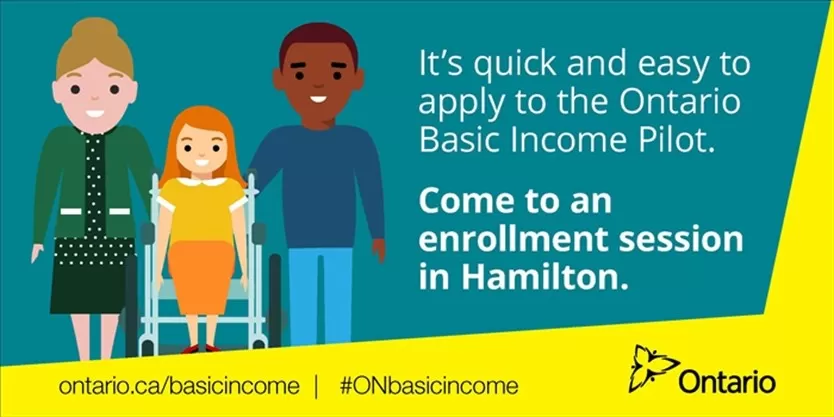 It's quick and easy to apply to the Ontario Basic Income Pilot.

Come to an enrollment session in Hamilton.

ontario.ca/basicincome | #ONbasicincome

Ontario